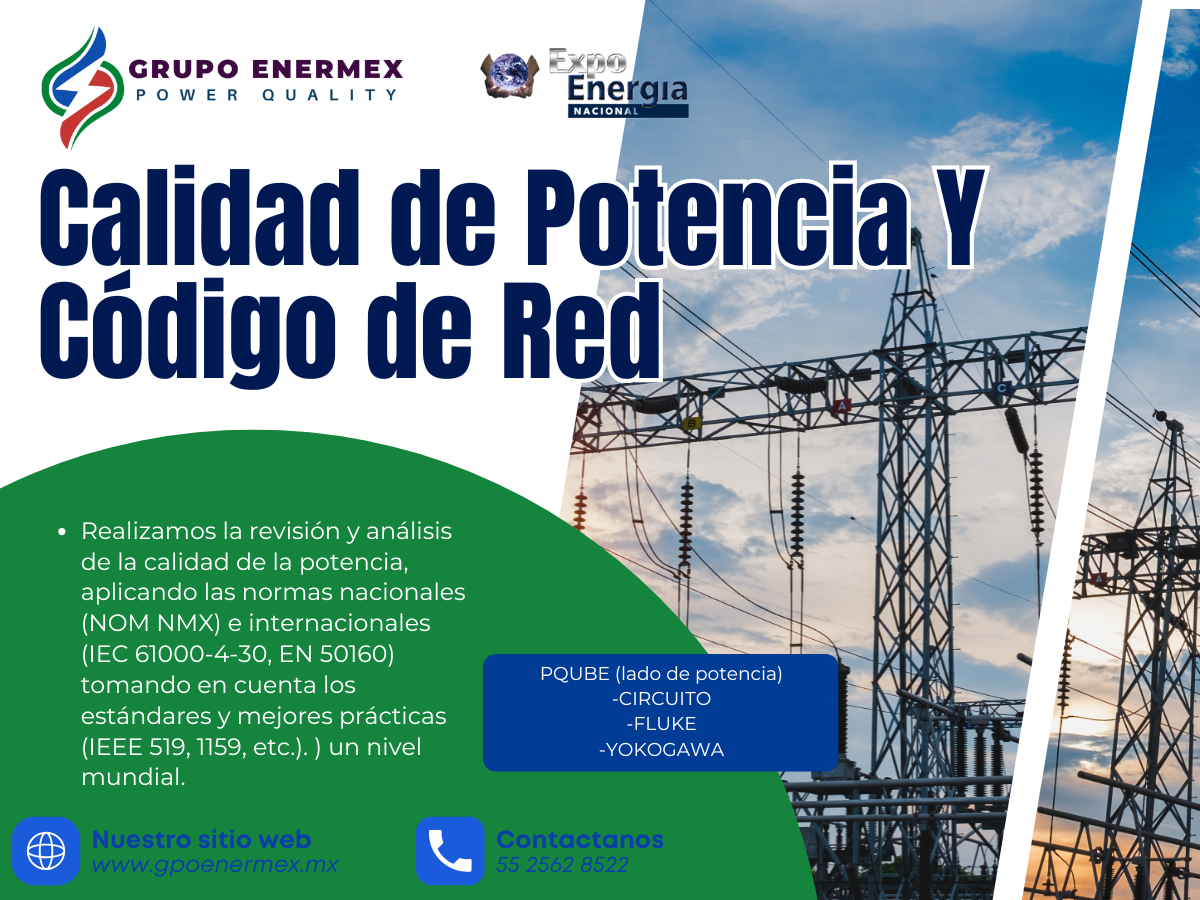 GRUPO ENERMEX
POWER QUALITY

Expo Energia NACIONAL

Calidad de Potencia Y Código de Red

• Realizamos la revisión y análisis de la calidad de la potencia, aplicando las normas nacionales (NOM NMX) e internacionales (IEC 61000-4-30, EN 50160) tomando en cuenta los estándares y mejores prácticas (IEEE 519, 1159, etc.). ) un nivel mundial.

PQUBE (lado de potencia)
-CIRCUITO
-FLUKE
-YOKOGAWA

Nuestro sitio web
www.gpoenermex.mx

Contactanos
55 2562 8522